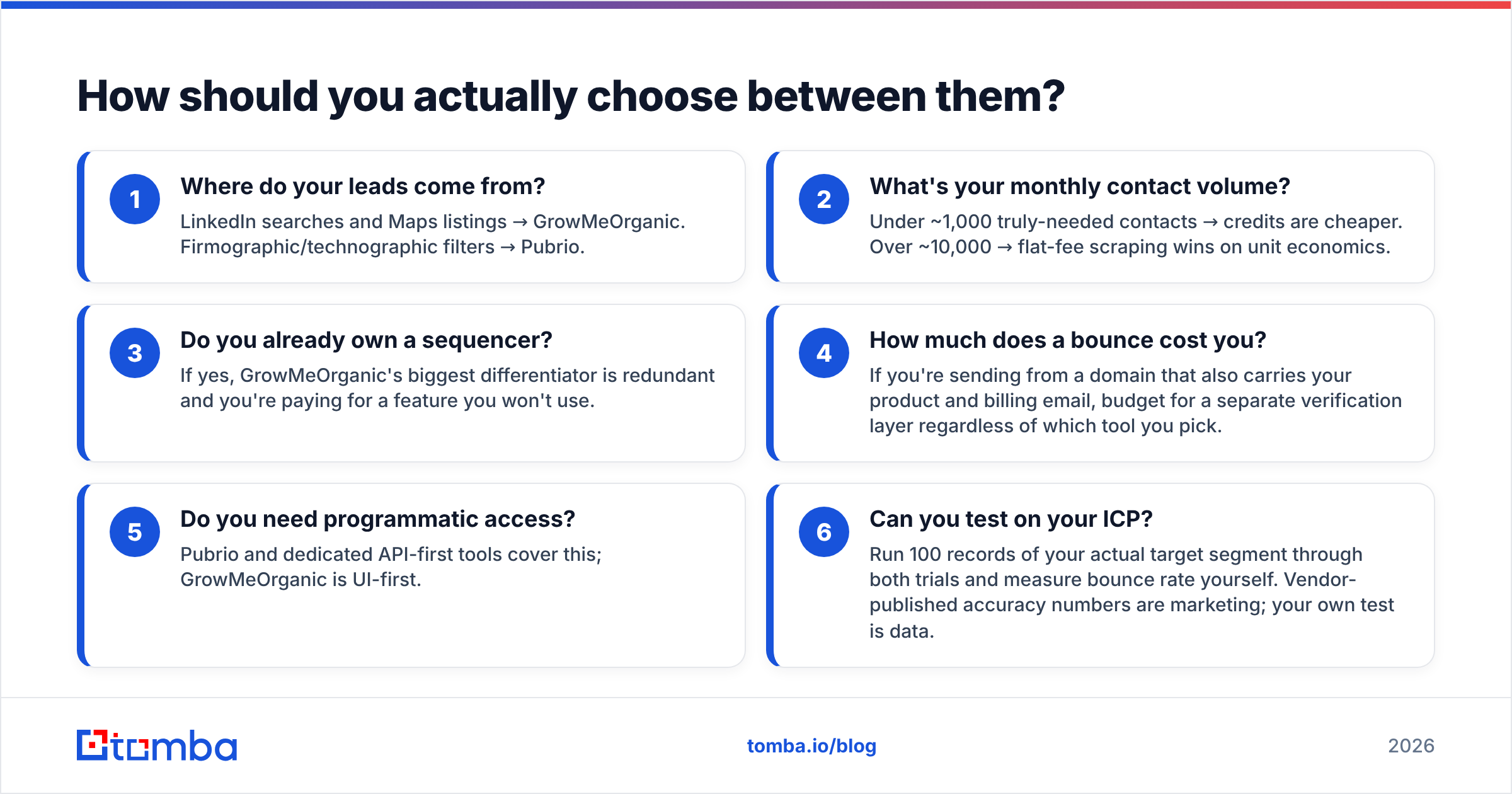 How should you actually choose between them?

1
Where do your leads come from?
LinkedIn searches and Maps listings → GrowMeOrganic. Firmographic/technographic filters → Pubrio.

2
What's your monthly contact volume?
Under ~1,000 truly-needed contacts → credits are cheaper. Over ~10,000 → flat-fee scraping wins on unit economics.

3
Do you already own a sequencer?
If yes, GrowMeOrganic's biggest differentiator is redundant and you're paying for a feature you won't use.

4
How much does a bounce cost you?
If you're sending from a domain that also carries your product and billing email, budget for a separate verification layer regardless of which tool you pick.

5
Do you need programmatic access?
Pubrio and dedicated API-first tools cover this; GrowMeOrganic is UI-first.

6
Can you test on your ICP?
Run 100 records of your actual target segment through both trials and measure bounce rate yourself. Vendor-published accuracy numbers are marketing; your own test is data.

tomba

tomba.io/blog

2026